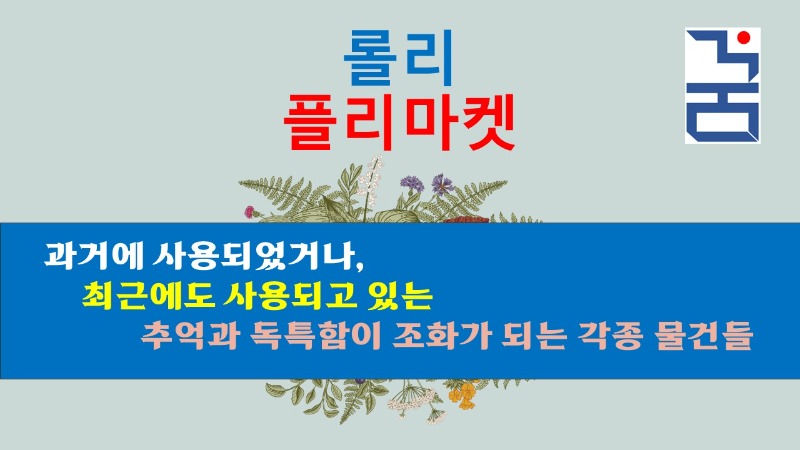 롤리
플리마켓

과거에 사용되었거나,
최근에도 사용되고 있는
추억과 독특함이 조화가 되는 각종 물건들